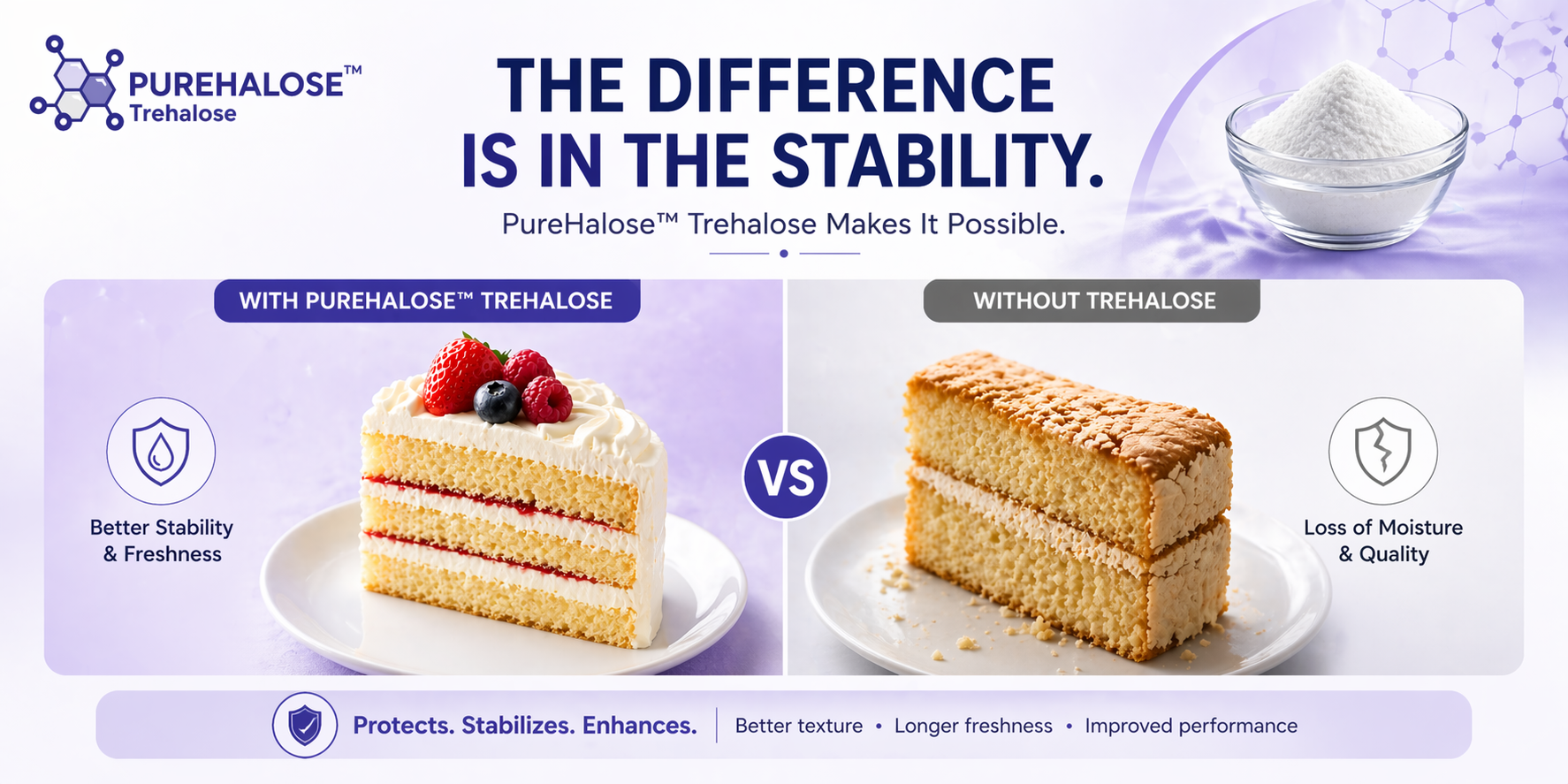 PUREHALOSE™
Trehalose

THE DIFFERENCE IS IN THE STABILITY.

PureHalose™ Trehalose Makes It Possible.

WITH PUREHALOSE™ TREHALOSE

Better Stability & Freshness

VS

WITHOUT TREHALOSE

Loss of Moisture & Quality

Protects. Stabilizes. Enhances. | Better texture • Longer freshness • Improved performance